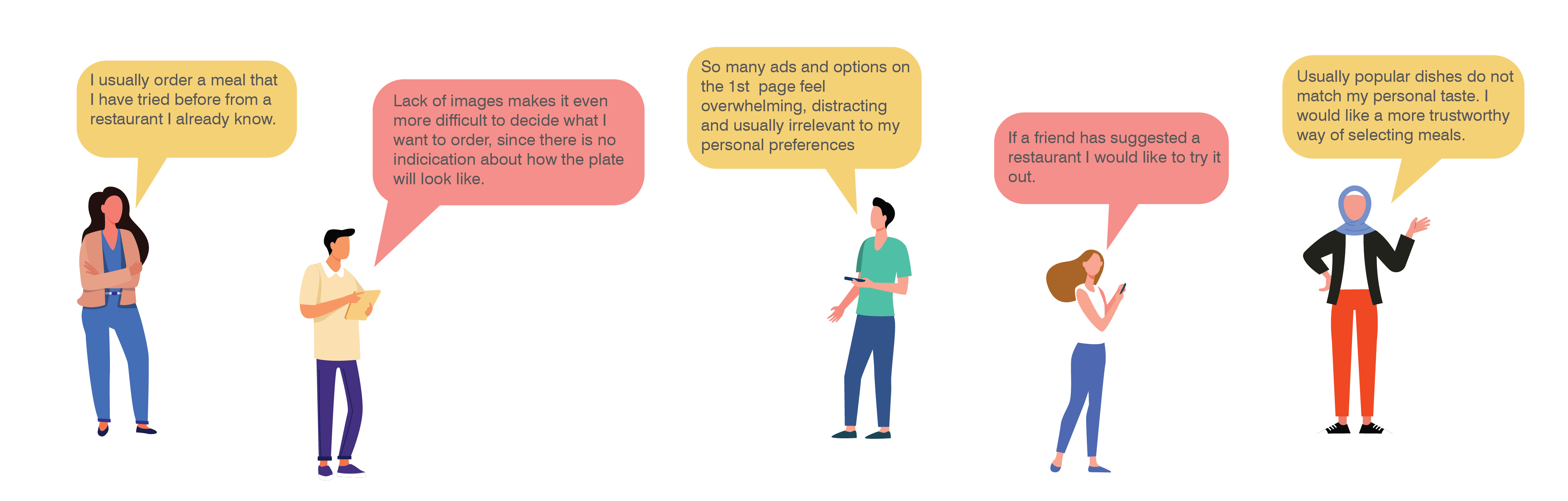 I usually order a meal that I have tried before from a restaurant I already know.

Lack of images makes it even more difficult to decide what I want to order, since there is no indicication about how the plate will look like.

So many ads and options on the 1st page feel overwhelming, distracting and usually irrelevant to my personal preferences

If a friend has suggested a restaurant I would like to try it out.

Usually popular dishes do not match my personal taste. I would like a more trustworthy way of selecting meals.